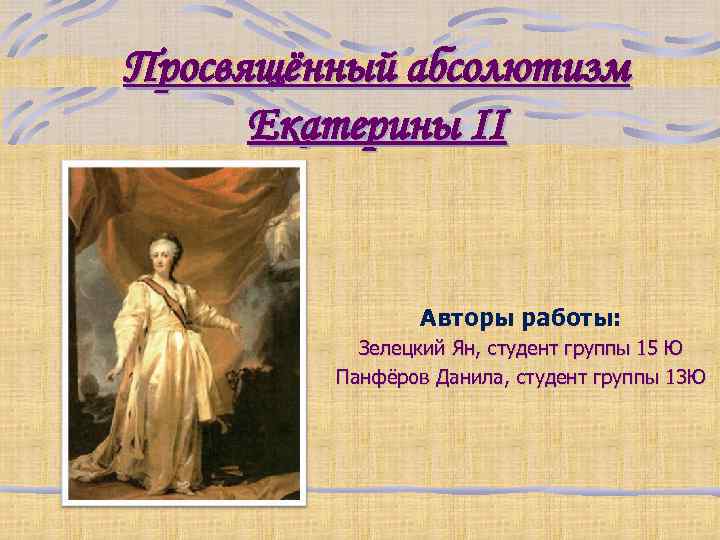 Просвящённый абсолютизм Екатерины II

Авторы работы:
Зелецкий Ян, студент группы 15 Ю
Панфёров Данила, студент группы 13Ю